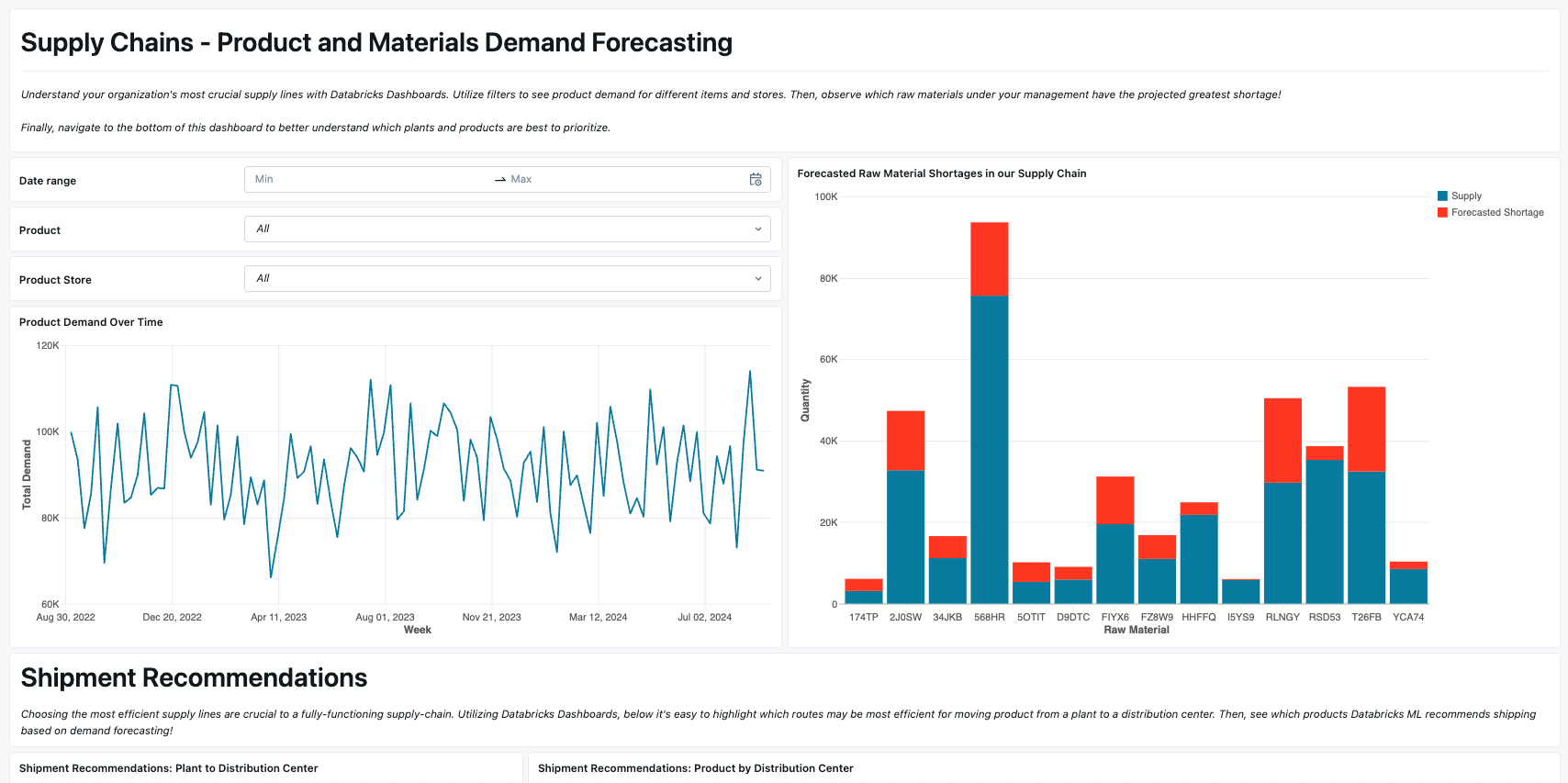 Supply Chains - Product and Materials Demand Forecasting

Understand your organization's most crucial supply lines with Databricks Dashboards. Utilize filters to see product demand for different items and stores. Then, observe which raw materials under your management have the projected greatest shortage!

Finally, navigate to the bottom of this dashboard to better understand which plants and products are best to prioritize.

Date range
Min → Max

Product
All

Product Store
All

Product Demand Over Time
120K
100K
80K
60K
Total Demand
Aug 30, 2022
Dec 20, 2022
Apr 11, 2023
Aug 01, 2023
Nov 21, 2023
Mar 12, 2024
Jul 02, 2024
Week

Forecasted Raw Material Shortages in our Supply Chain
Supply
Forecasted Shortage
100K
80K
60K
40K
20K
0
Quantity
174TP
2J0SW
34JKB
568HR
5OTIT
D9DTC
FIYX6
FZ8W9
HHFFQ
I5YS9
RLNGY
RSD53
T26FB
YCA74
Raw Material

Shipment Recommendations

Choosing the most efficient supply lines are crucial to a fully-functioning supply-chain. Utilizing Databricks Dashboards, below it's easy to highlight which routes may be most efficient for moving product from a plant to a distribution center. Then, see which products Databricks ML recommends shipping based on demand forecasting!

Shipment Recommendations: Plant to Distribution Center

Shipment Recommendations: Product by Distribution Center